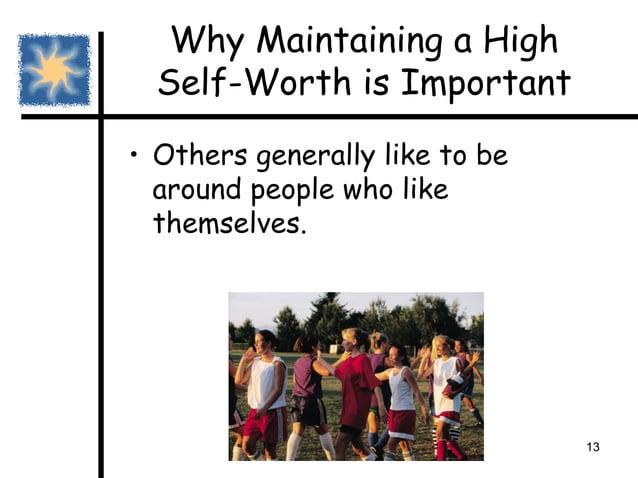 Why Maintaining a High Self-Worth is Important

• Others generally like to be around people who like themselves.

13